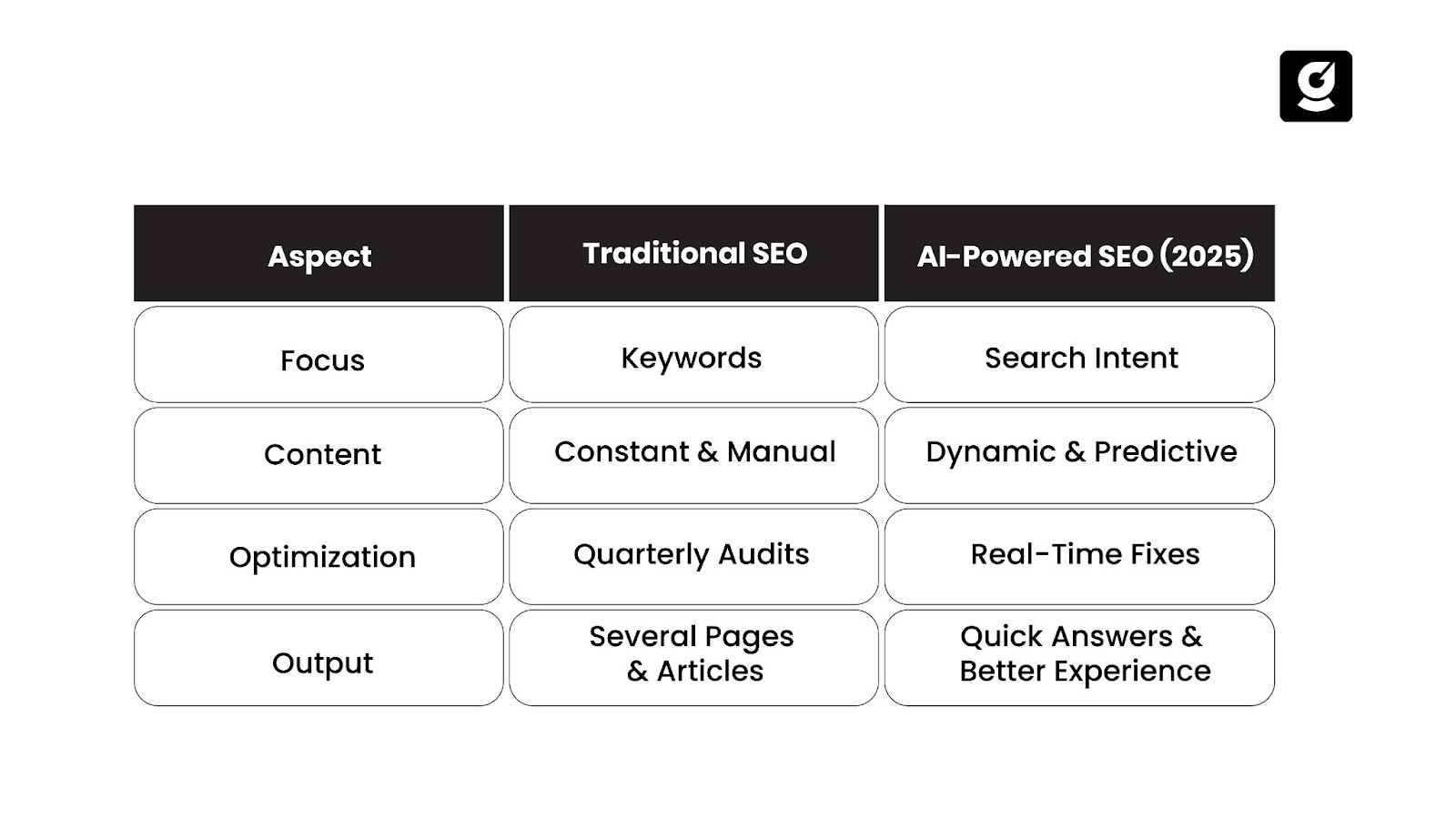 | Aspect | Traditional SEO | AI-Powered SEO (2025) |
|---|---|---|
| Focus | Keywords | Search Intent |
| Content | Constant & Manual | Dynamic & Predictive |
| Optimization | Quarterly Audits | Real-Time Fixes |
| Output | Several Pages & Articles | Quick Answers & Better Experience |